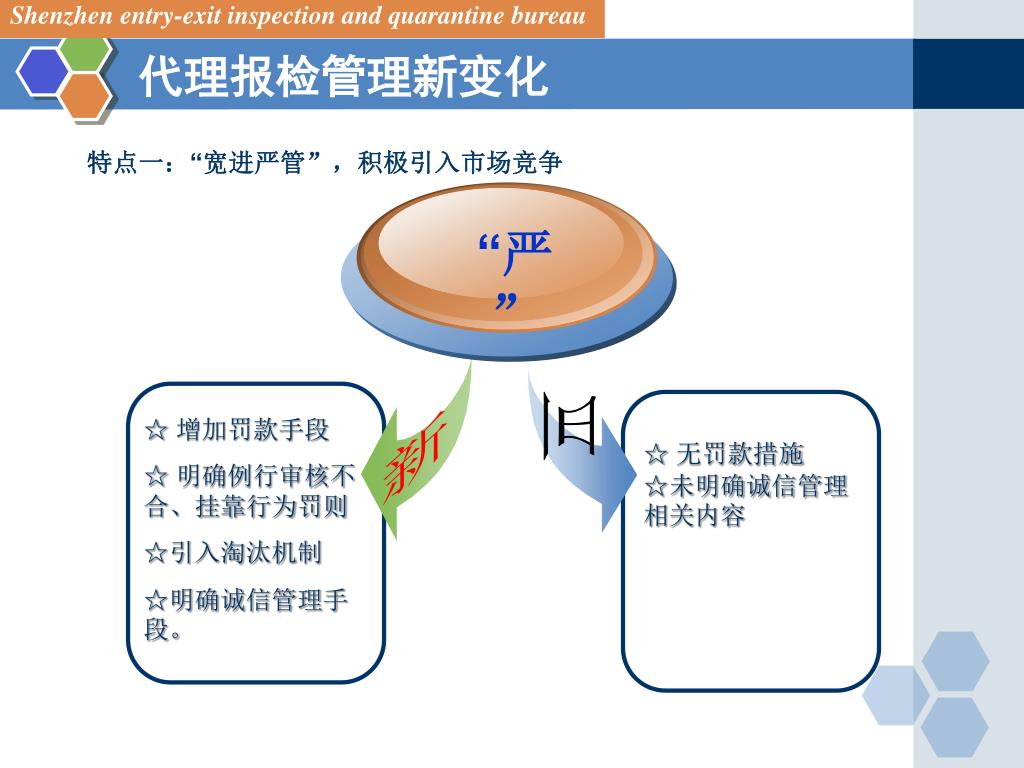 Shenzhen entry-exit inspection and quarantine bureau

代理报检管理新变化

特点一：“宽进严管”，积极引入市场竞争

“严”

新

旧

☆ 增加罚款手段

☆ 明确例行审核不合、挂靠行为罚则

☆引入淘汰机制

☆明确诚信管理手段。

☆ 无罚款措施
☆未明确诚信管理相关内容